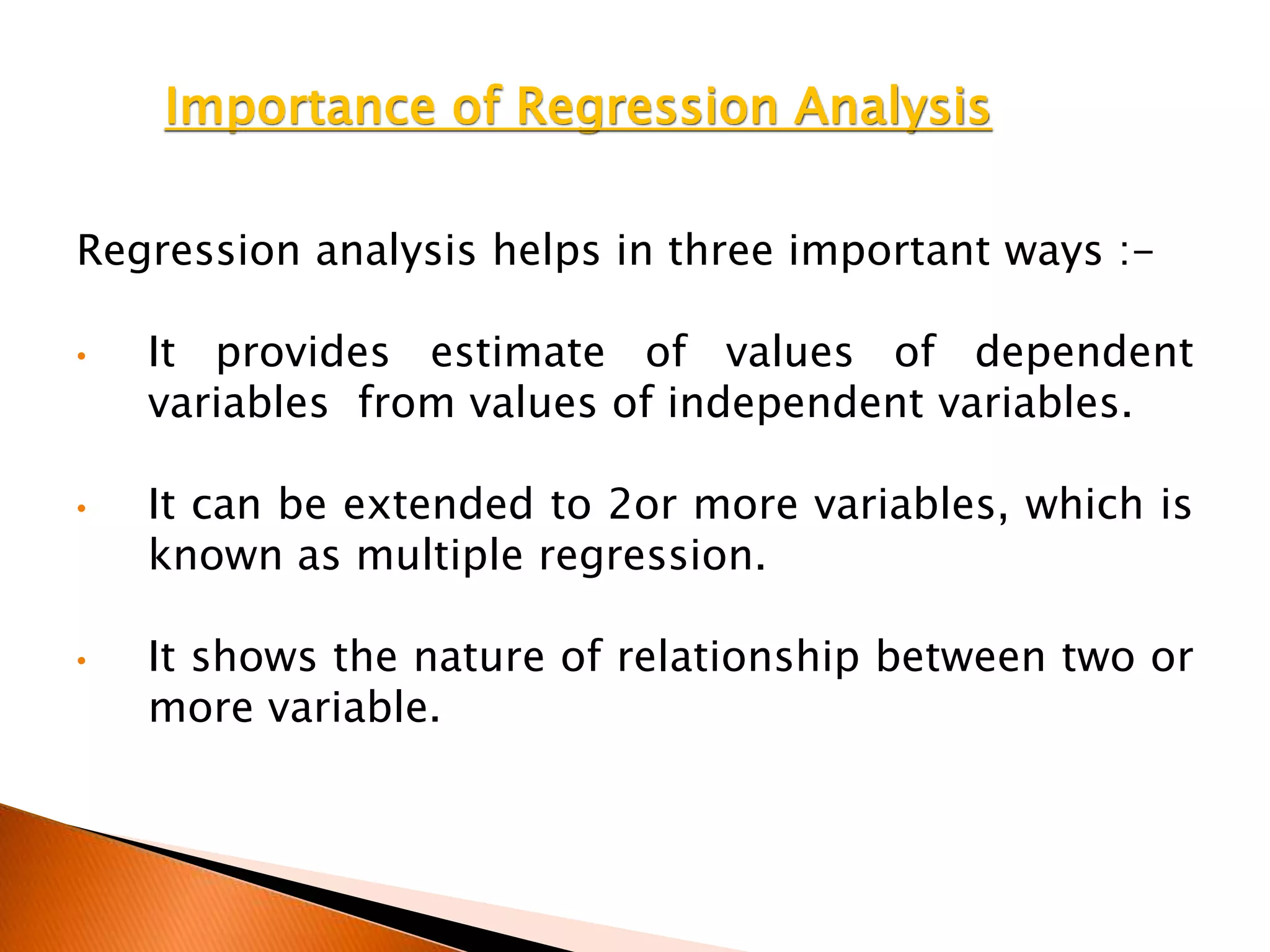 Importance of Regression Analysis

Regression analysis helps in three important ways :-

• It provides estimate of values of dependent variables from values of independent variables.

• It can be extended to 2or more variables, which is known as multiple regression.

• It shows the nature of relationship between two or more variable.